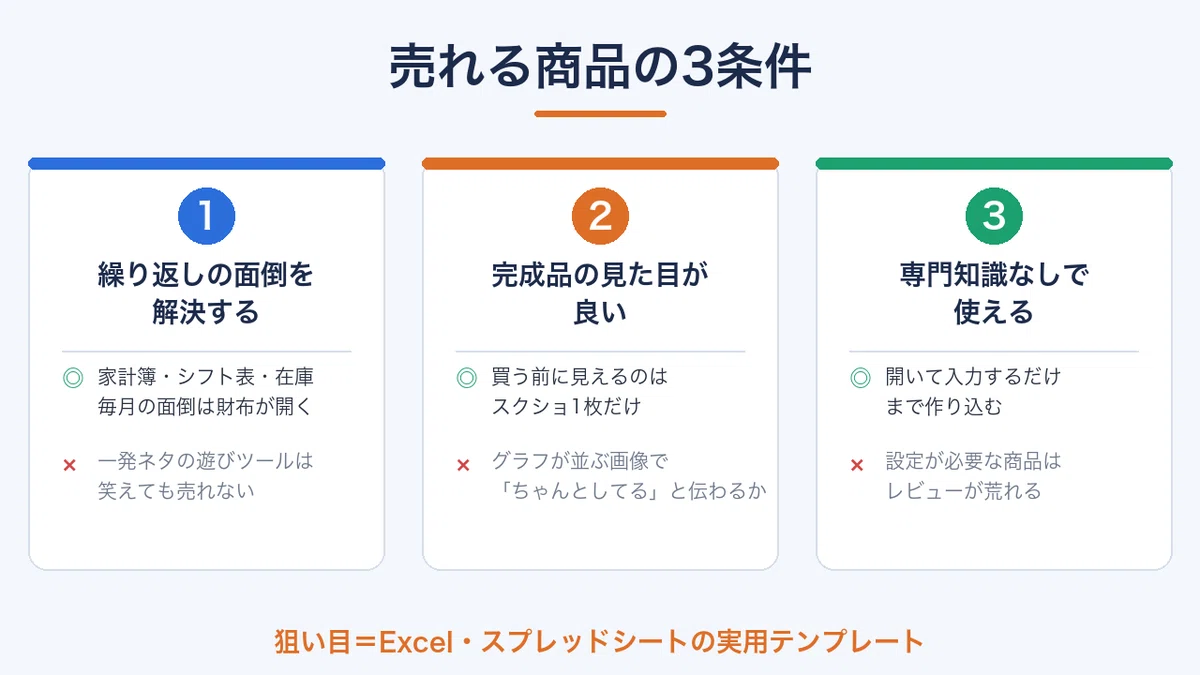 売れる商品の3条件

1
繰り返しの面倒を解決する

◎ 家計簿・シフト表・在庫 毎月の面倒は財布が開く

× 一発ネタの遊びツールは 笑えても売れない

2
完成品の見た目が良い

◎ 買う前に見えるのは スクショ1枚だけ

× グラフが並ぶ画像で 「ちゃんとしてる」と伝わるか

3
専門知識なしで使える

◎ 開いて入力するだけ まで作り込む

× 設定が必要な商品は レビューが荒れる

狙い目＝Excel・スプレッドシートの実用テンプレート